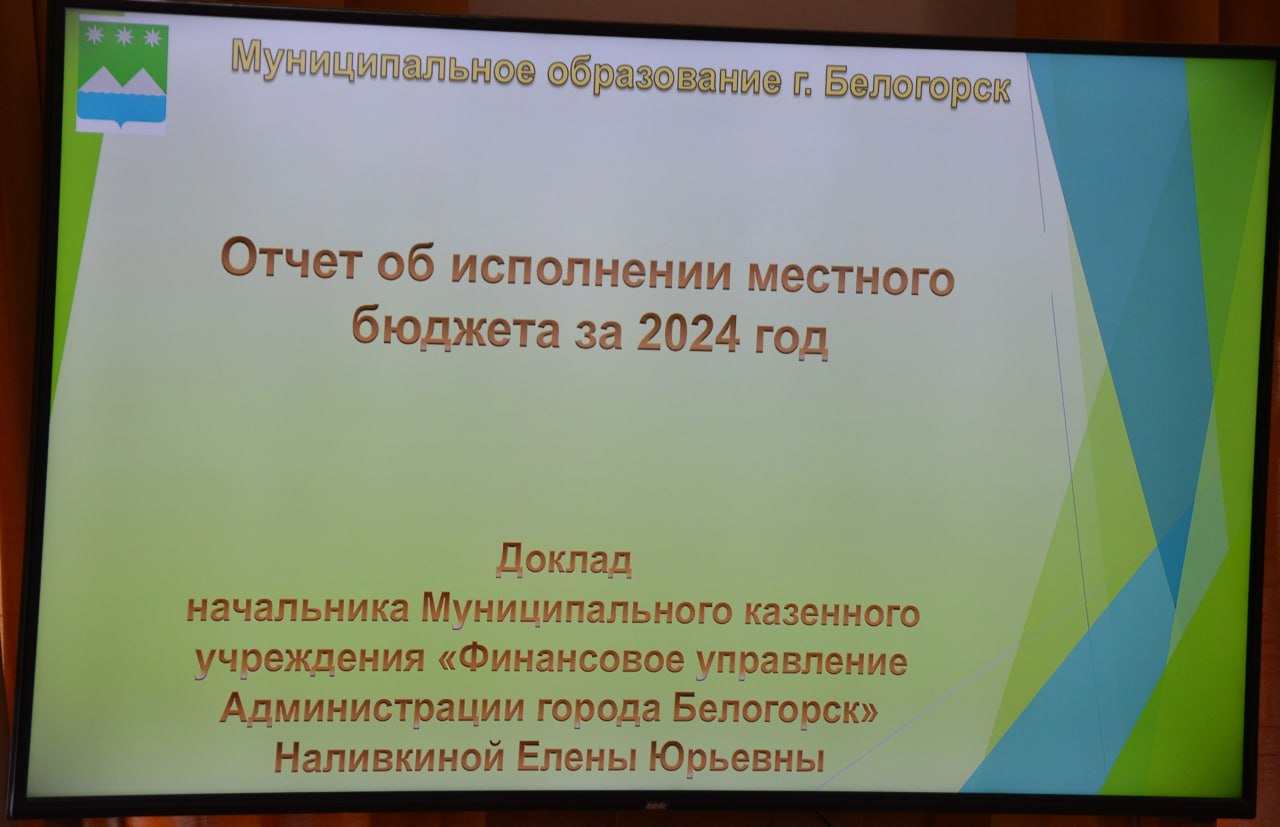 Муниципальное образование г. Белогорск

Отчет об исполнении местного бюджета за 2024 год

Доклад
начальника Муниципального казенного учреждения «Финансовое управление Администрации города Белогорск»
Наливкиной Елены Юрьевны